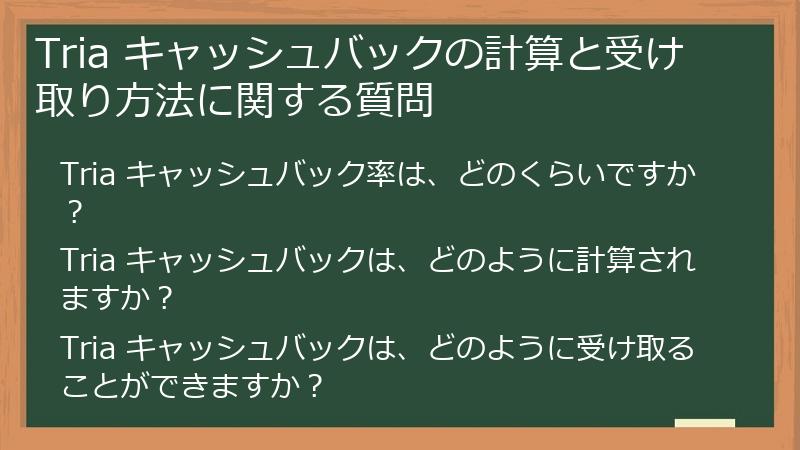 Tria キャッシュバックの計算と受け取り方法に関する質問

Tria キャッシュバック率は、どのくらいですか？

Tria キャッシュバックは、どのように計算されますか？

Tria キャッシュバックは、どのように受け取ることができますか？